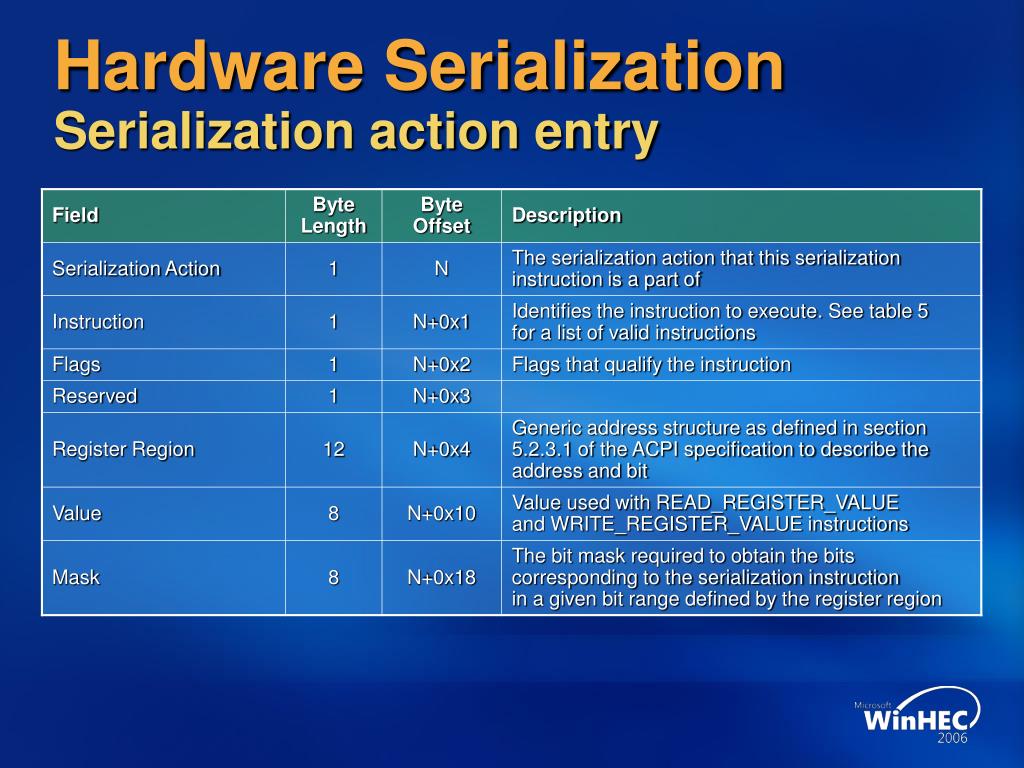 Hardware Serialization
Serialization action entry

| Field | Byte Length | Byte Offset | Description |
|---|---|---|---|
| Serialization Action | 1 | N | The serialization action that this serialization instruction is a part of |
| Instruction | 1 | N+0x1 | Identifies the instruction to execute. See table 5 for a list of valid instructions |
| Flags | 1 | N+0x2 | Flags that qualify the instruction |
| Reserved | 1 | N+0x3 | |
| Register Region | 12 | N+0x4 | Generic address structure as defined in section 5.2.3.1 of the ACPI specification to describe the address and bit |
| Value | 8 | N+0x10 | Value used with READ_REGISTER_VALUE and WRITE_REGISTER_VALUE instructions |
| Mask | 8 | N+0x18 | The bit mask required to obtain the bits corresponding to the serialization instruction in a given bit range defined by the register region |

Microsoft WinHEC 2006